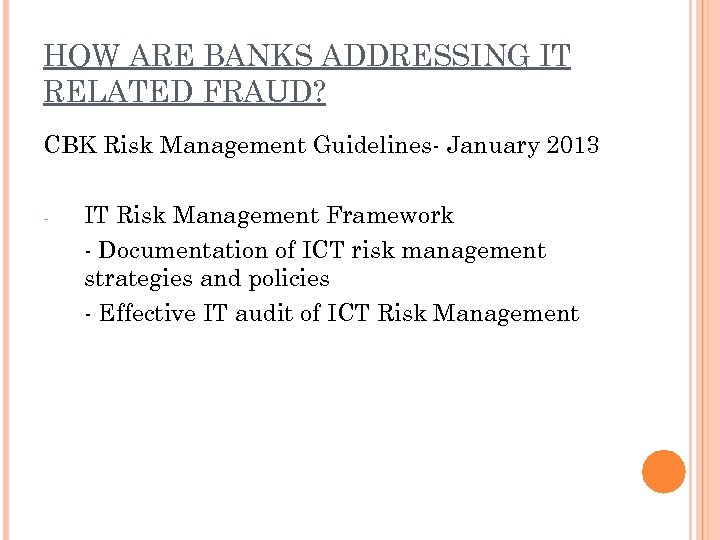 HOW ARE BANKS ADDRESSING IT RELATED FRAUD?

CBK Risk Management Guidelines- January 2013

- IT Risk Management Framework

- Documentation of ICT risk management strategies and policies

- Effective IT audit of ICT Risk Management